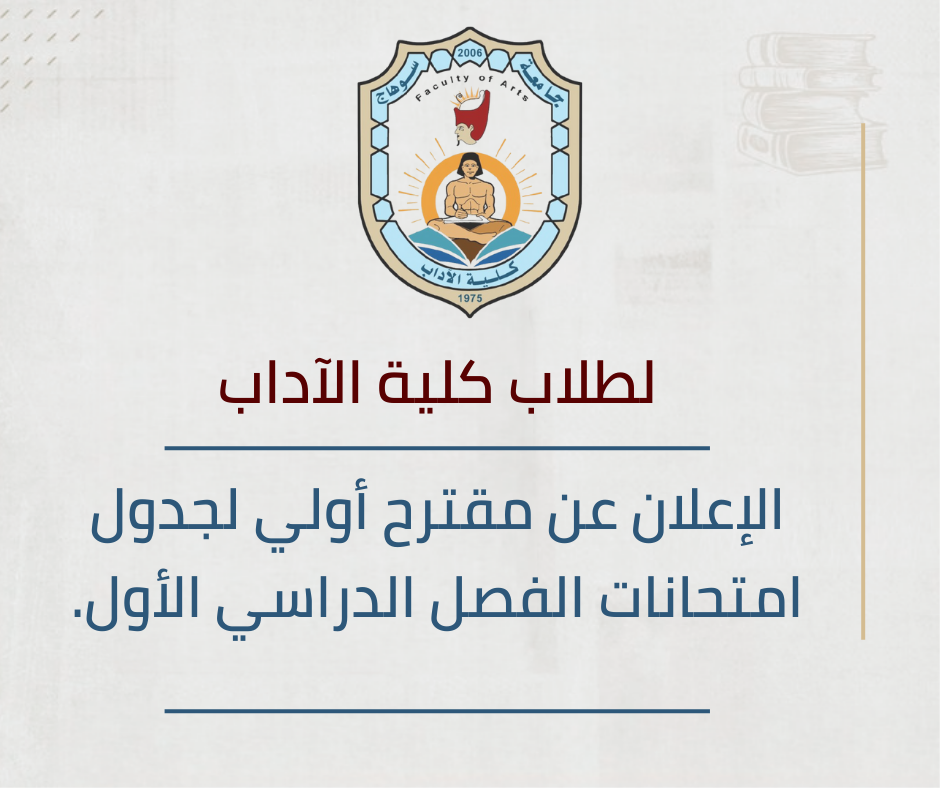 2006
جامعة سوهاج
Faculty of Arts
كلية الآداب
1975

لطلاب كلية الآداب

الإعلان عن مقترح أولي لجدول امتحانات الفصل الدراسي الأول.